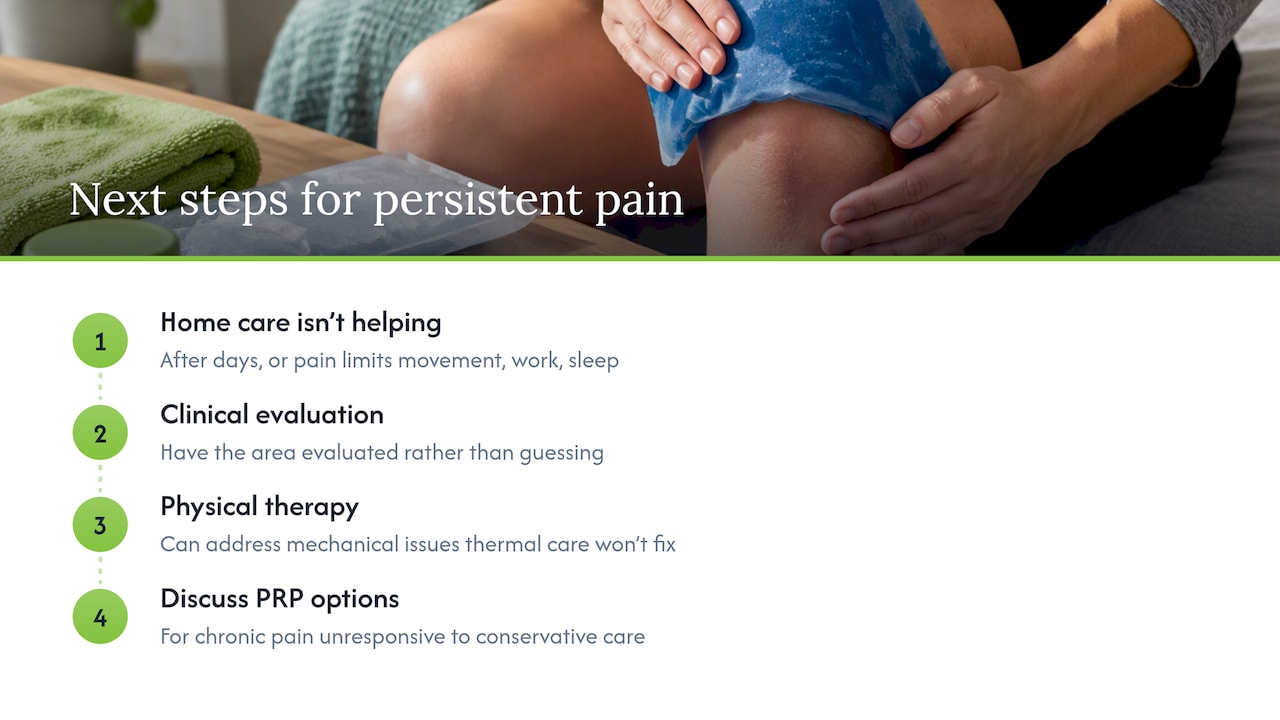 Next steps for persistent pain

1
Home care isn't helping
After days, or pain limits movement, work, sleep

2
Clinical evaluation
Have the area evaluated rather than guessing

3
Physical therapy
Can address mechanical issues thermal care won't fix

4
Discuss PRP options
For chronic pain unresponsive to conservative care